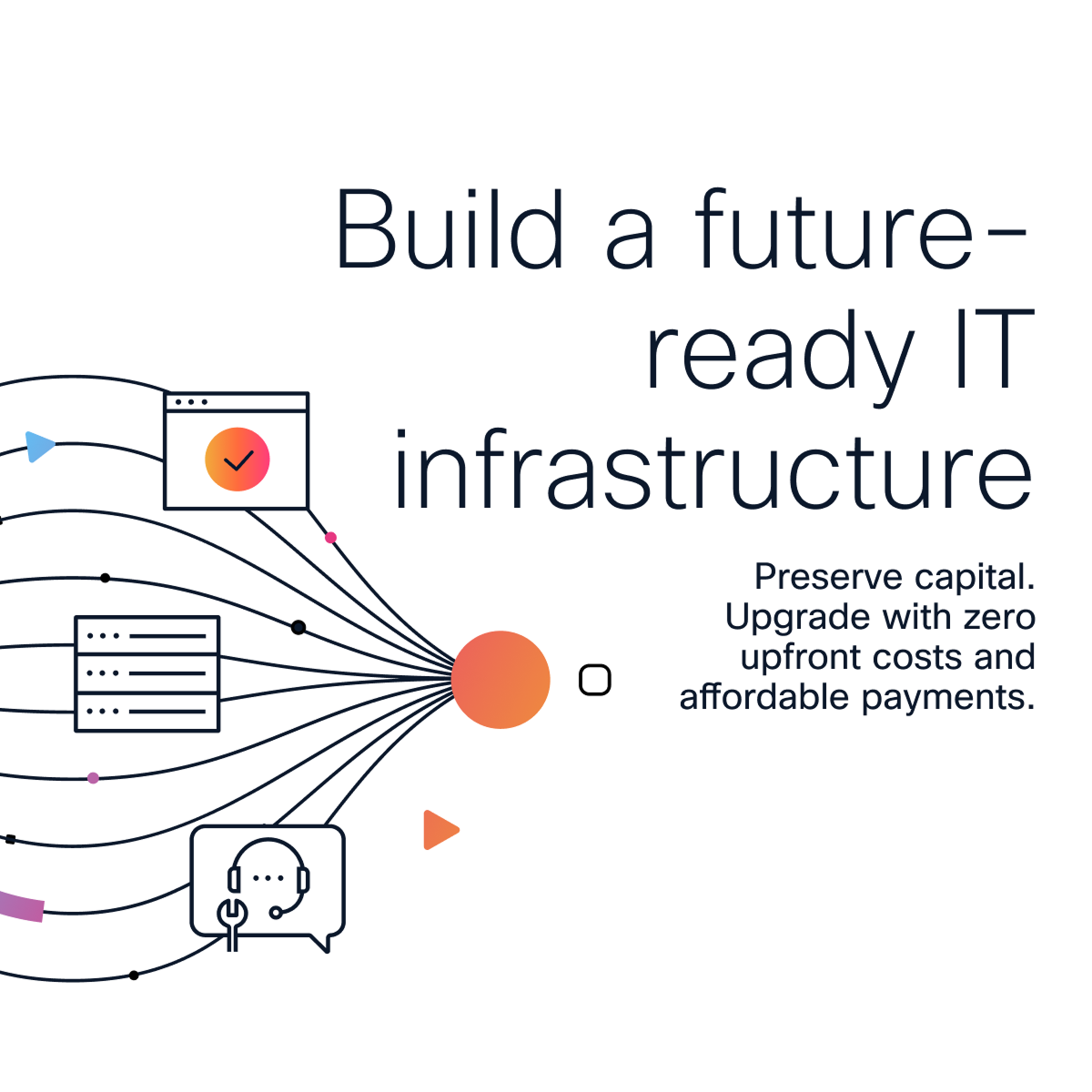 Build a future-ready IT infrastructure

Preserve capital. Upgrade with zero upfront costs and affordable payments.